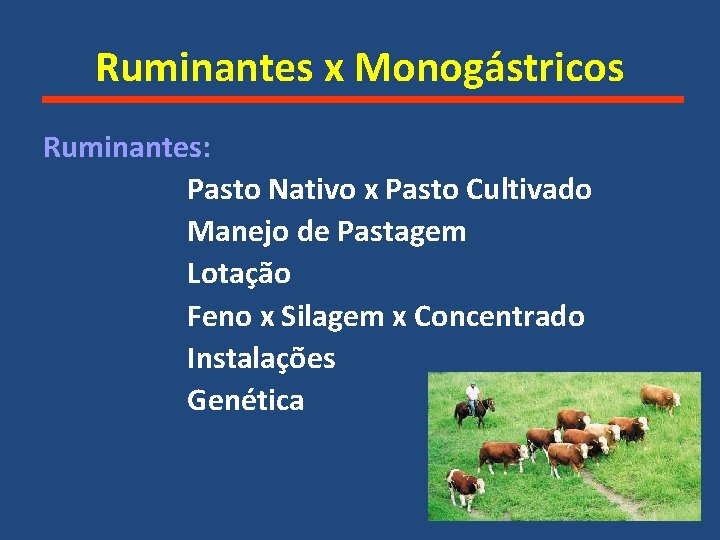 Ruminantes x Monogástricos

Ruminantes:

Pasto Nativo x Pasto Cultivado
Manejo de Pastagem
Lotação
Feno x Silagem x Concentrado
Instalações
Genética